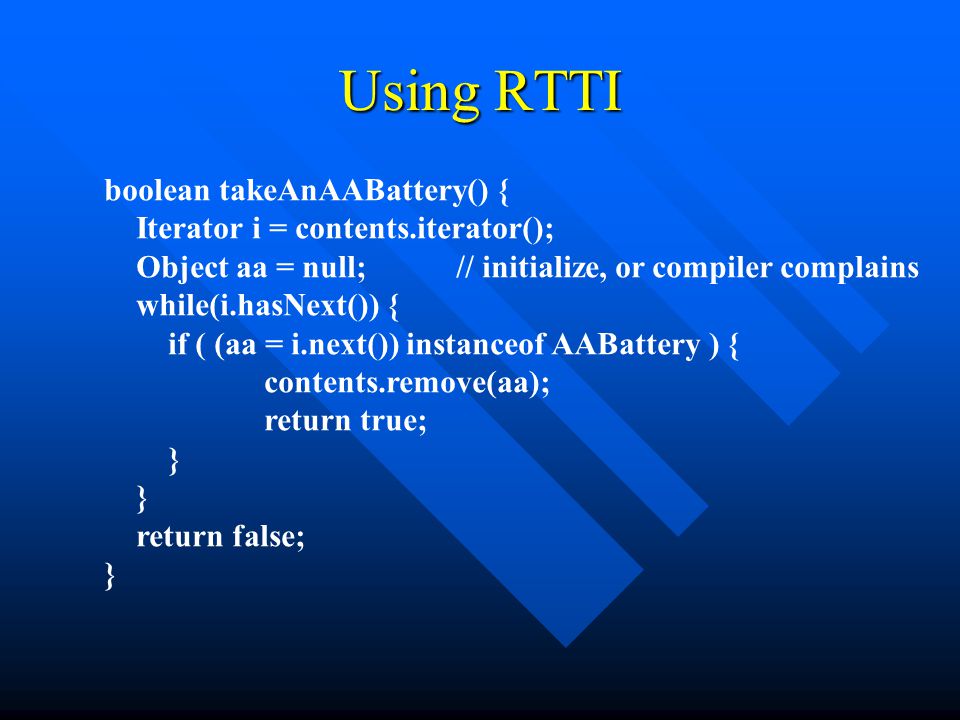 Using RTTI

boolean takeAnAABattery() {
  Iterator i = contents.iterator();
  Object aa = null;  // initialize, or compiler complains
  while(i.hasNext()) {
    if ( (aa = i.next()) instanceof AABattery ) {
        contents.remove(aa);
        return true;
    }
  }
  return false;
}